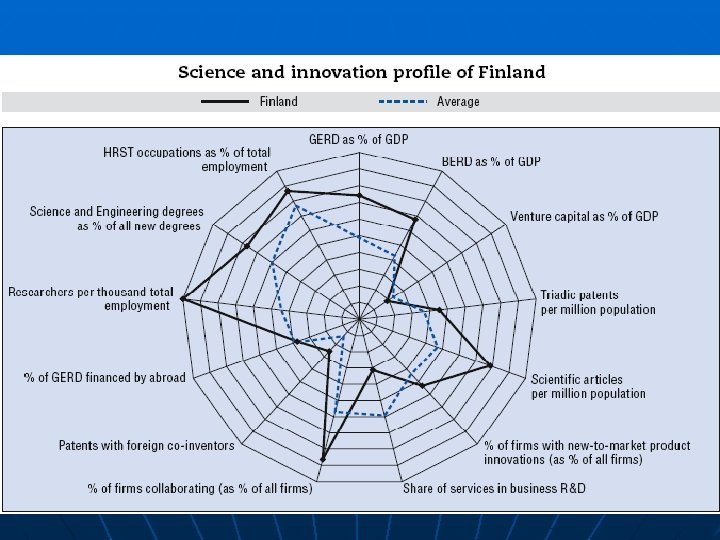 Science and innovation profile of Finland

Finland

Average

GERD as % of GDP

BERD as % of GDP

Venture capital as % of GDP

Triadic patents per million population

Scientific articles per million population

% of firms with new-to-market product innovations (as % of all firms)

Share of services in business R&D

% of firms collaborating (as % of all firms)

Patents with foreign co-inventors

% of GERD financed by abroad

Researchers per thousand total employment

Science and Engineering degrees as % of all new degrees

HRST occupations as % of total employment